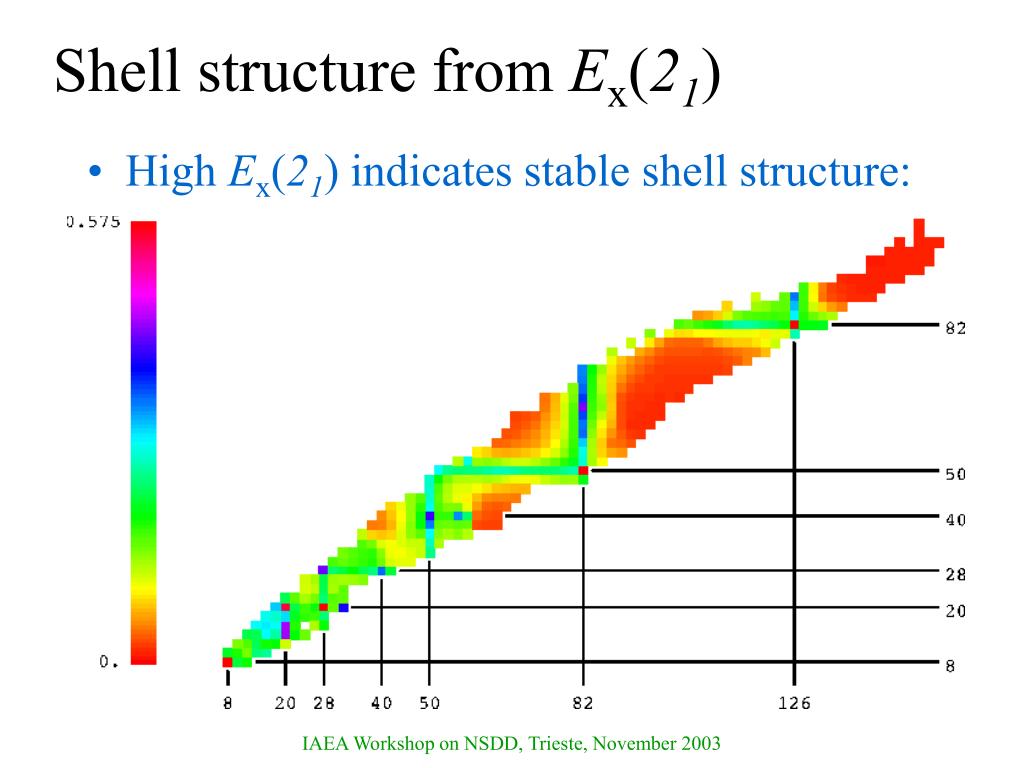 Shell structure from $E_x(2_1)$

• High $E_x(2_1)$ indicates stable shell structure:

0.575

0.

82

50

40

28

20

8

8 20 28 40 50 82 126

IAEA Workshop on NSDD, Trieste, November 2003